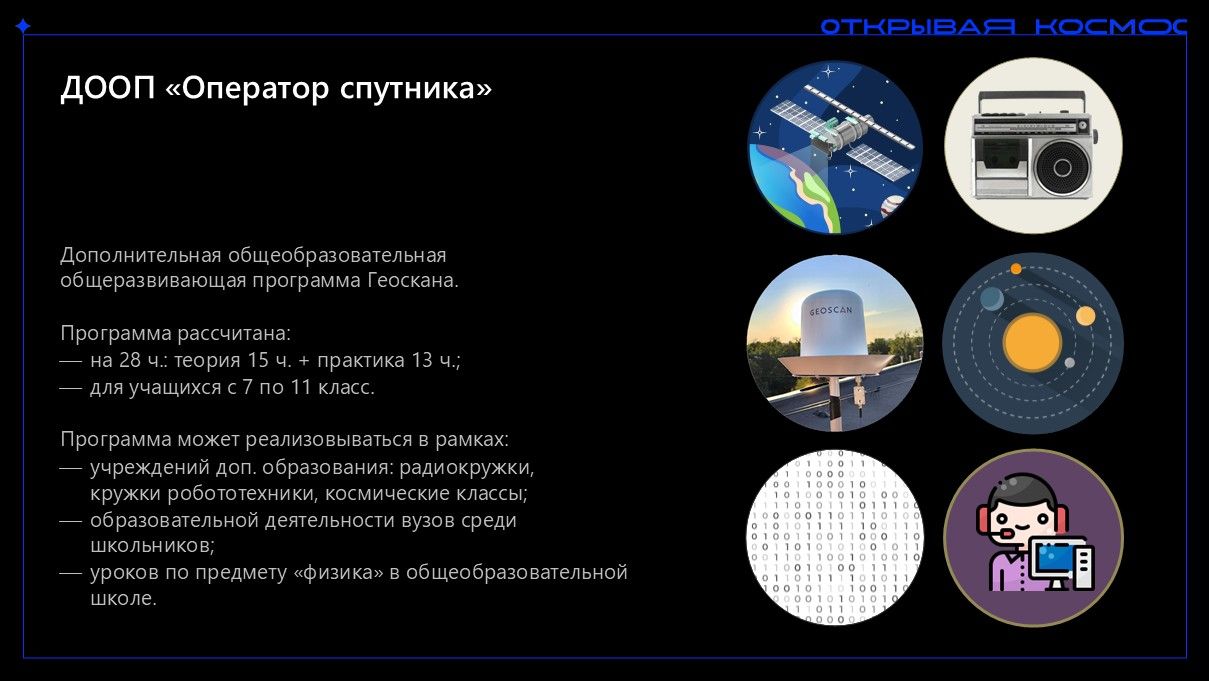 ОТКРЫВАЯ КОСМОС

ДООП «Оператор спутника»

Дополнительная общеобразовательная общеразвивающая программа Геоскана.

Программа рассчитана:
— на 28 ч.: теория 15 ч. + практика 13 ч.;
— для учащихся с 7 по 11 класс.

Программа может реализовываться в рамках:
— учреждений доп. образования: радиокружки, кружки робототехники, космические классы;
— образовательной деятельности вузов среди школьников;
— уроков по предмету «физика» в общеобразовательной школе.

GEOSCAN